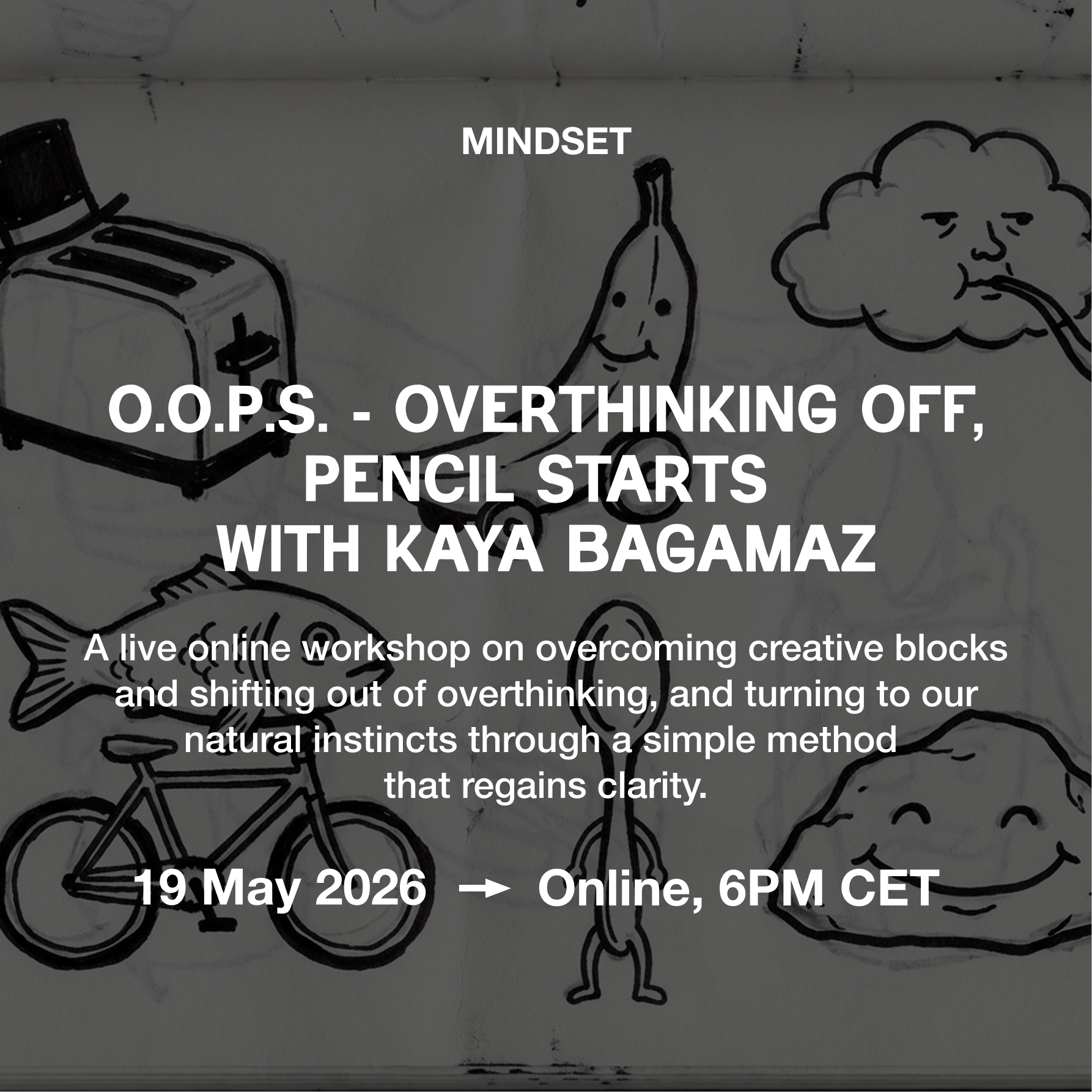 MINDSET

O.O.P.S. - OVERTHINKING OFF, PENCIL STARTS WITH KAYA BAGAMAZ

A live online workshop on overcoming creative blocks and shifting out of overthinking, and turning to our natural instincts through a simple method that regains clarity.

19 May 2026 → Online, 6PM CET